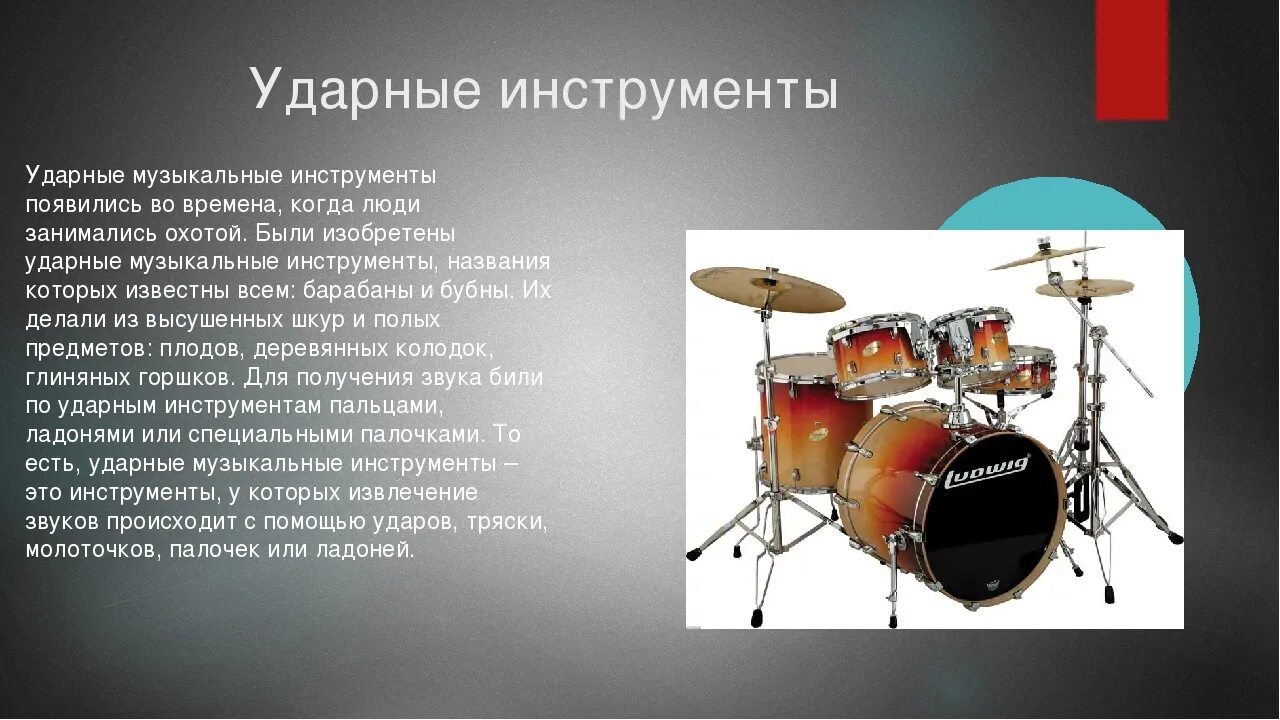 Ударные инструменты

Ударные музыкальные инструменты появились во времена, когда люди занимались охотой. Были изобретены ударные музыкальные инструменты, названия которых известны всем: барабаны и бубны. Их делали из высушенных шкур и полых предметов: плодов, деревянных колодок, глиняных горшков. Для получения звука били по ударным инструментам пальцами, ладонями или специальными палочками. То есть, ударные музыкальные инструменты – это инструменты, у которых извлечение звуков происходит с помощью ударов, тряски, молоточков, палочек или ладоней.

Ludwig